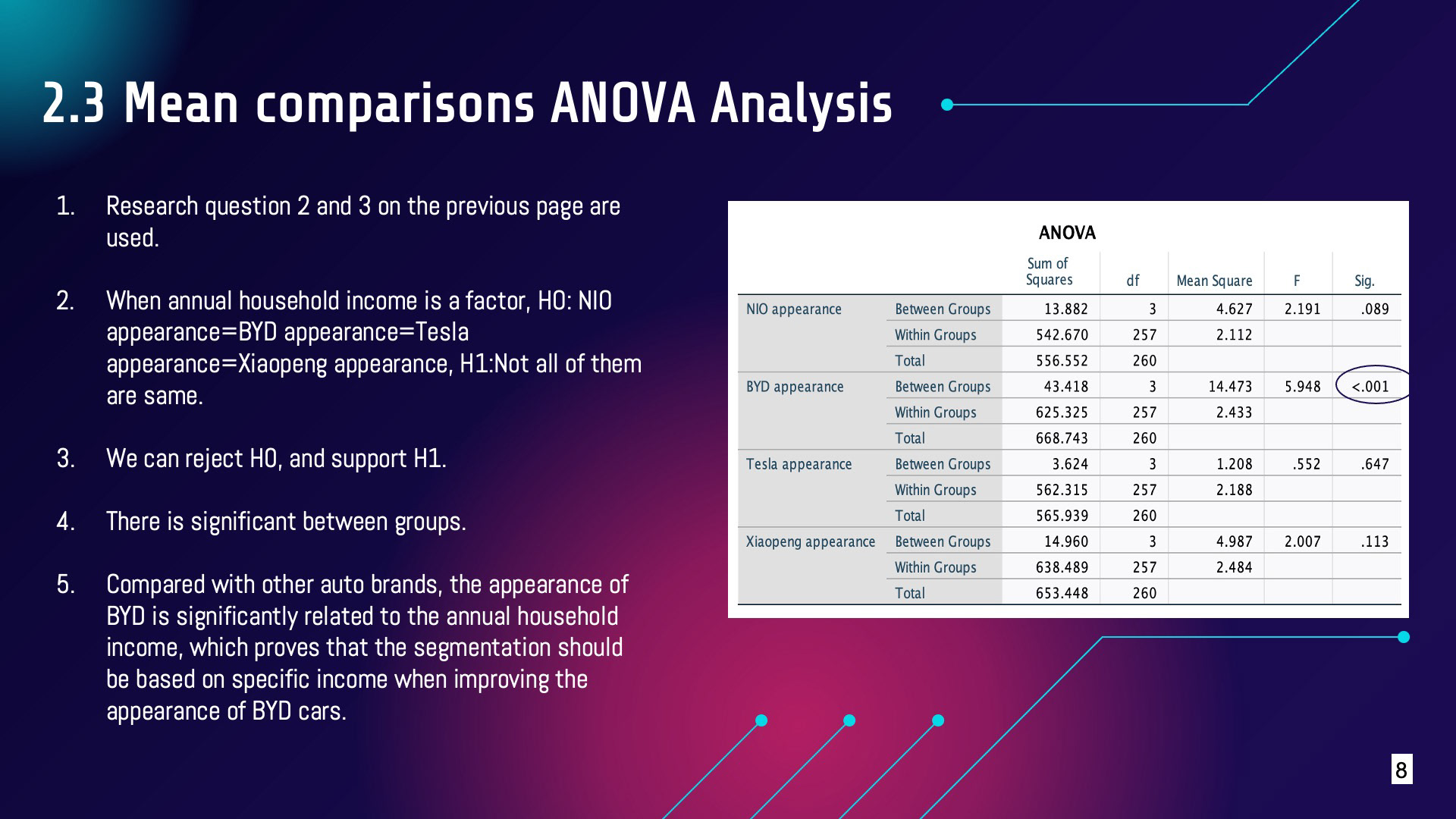 2.3 Mean comparisons ANOVA Analysis

1. Research question 2 and 3 on the previous page are used.

2. When annual household income is a factor, H0: NIO appearance=BYD appearance=Tesla appearance=Xiaopeng appearance, H1:Not all of them are same.

3. We can reject H0, and support H1.

4. There is significant between groups.

5. Compared with other auto brands, the appearance of BYD is significantly related to the annual household income, which proves that the segmentation should be based on specific income when improving the appearance of BYD cars.

ANOVA

| | | Sum of Squares | df | Mean Square | F | Sig. |
|---|---|---|---|---|---|---|
| NIO appearance | Between Groups | 13.882 | 3 | 4.627 | 2.191 | .089 |
| | Within Groups | 542.670 | 257 | 2.112 | | |
| | Total | 556.552 | 260 | | | |
| BYD appearance | Between Groups | 43.418 | 3 | 14.473 | 5.948 | <.001 |
| | Within Groups | 625.325 | 257 | 2.433 | | |
| | Total | 668.743 | 260 | | | |
| Tesla appearance | Between Groups | 3.624 | 3 | 1.208 | .552 | .647 |
| | Within Groups | 562.315 | 257 | 2.188 | | |
| | Total | 565.939 | 260 | | | |
| Xiaopeng appearance | Between Groups | 14.960 | 3 | 4.987 | 2.007 | .113 |
| | Within Groups | 638.489 | 257 | 2.484 | | |
| | Total | 653.448 | 260 | | | |

8